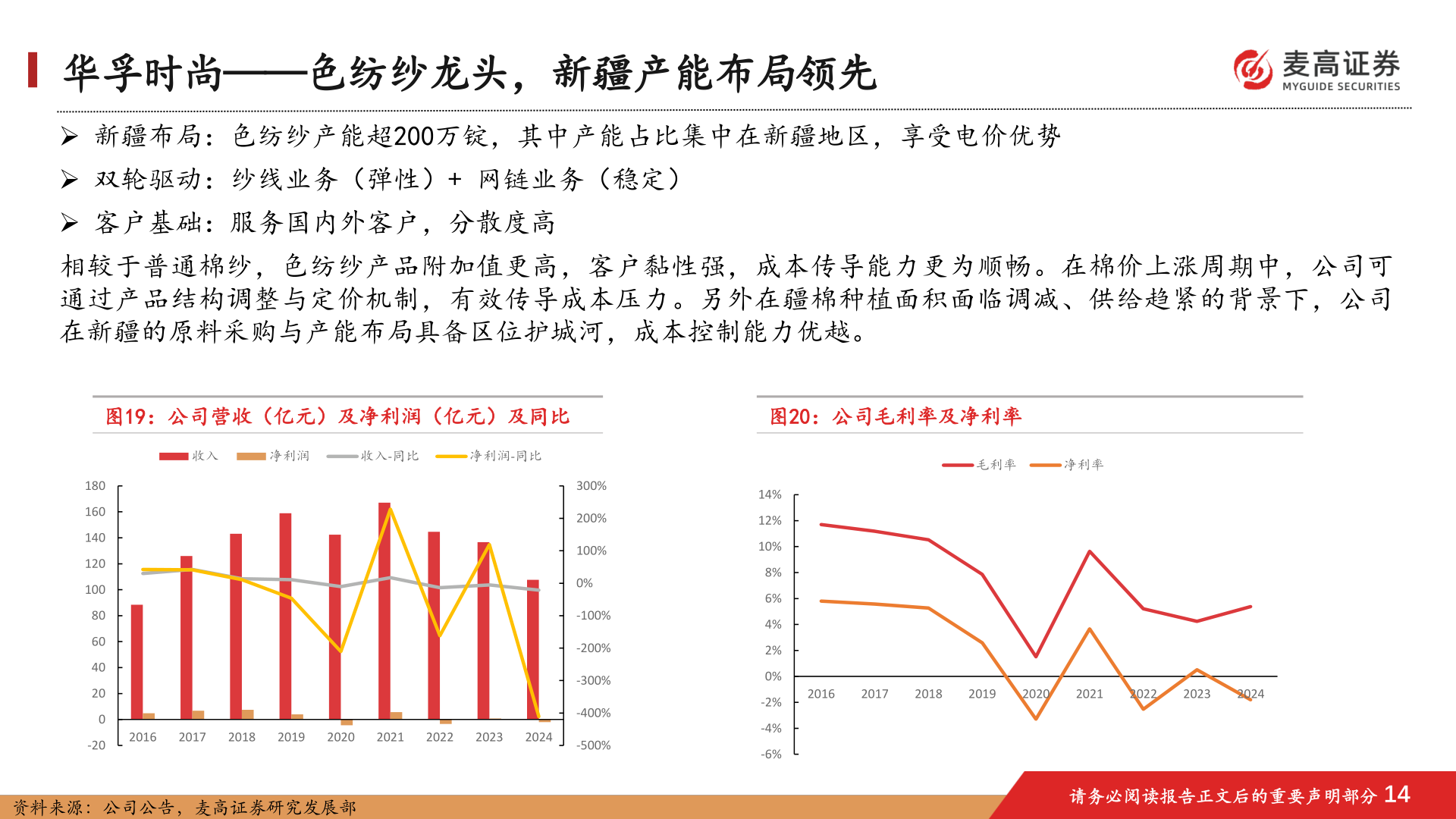 华孚时尚——色纺纱龙头，新疆产能布局领先

麦高证券
MYGUIDE SECURITIES

➢ 新疆布局：色纺纱产能超200万锭，其中产能占比集中在新疆地区，享受电价优势

➢ 双轮驱动：纱线业务（弹性）+ 网链业务（稳定）

➢ 客户基础：服务国内外客户，分散度高

相较于普通棉纱，色纺纱产品附加值更高，客户黏性强，成本传导能力更为顺畅。在棉价上涨周期中，公司可通过产品结构调整与定价机制，有效传导成本压力。另外在疆棉种植面积面临调减、供给趋紧的背景下，公司在新疆的原料采购与产能布局具备区位护城河，成本控制能力优越。

图19：公司营收（亿元）及净利润（亿元）及同比

收入 净利润 收入-同比 净利润-同比

180 160 140 120 100 80 60 40 20 0 -20

300% 200% 100% 0% -100% -200% -300% -400% -500%

2016 2017 2018 2019 2020 2021 2022 2023 2024

图20：公司毛利率及净利率

毛利率 净利率

14% 12% 10% 8% 6% 4% 2% 0% -2% -4% -6%

2016 2017 2018 2019 2020 2021 2022 2023 2024

资料来源：公司公告，麦高证券研究发展部

请务必阅读报告正文后的重要声明部分 14